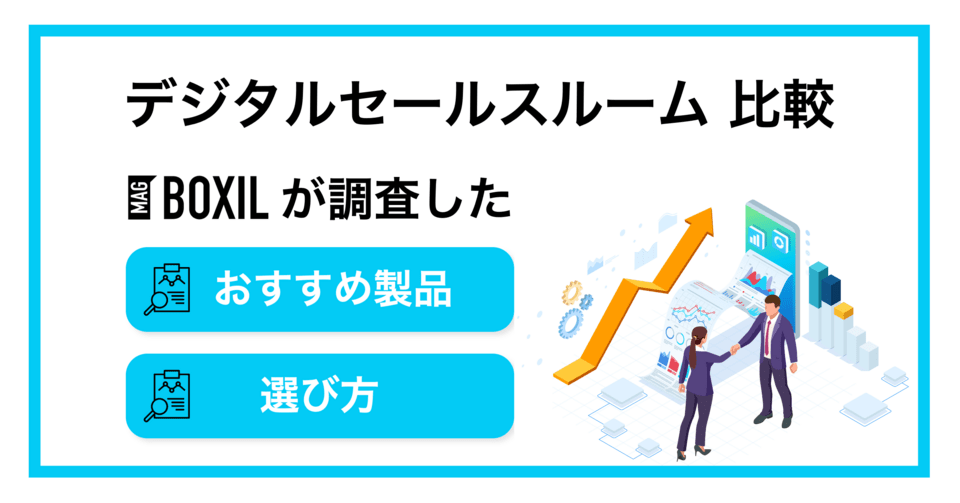 デジタルセールスルーム 比較

MAG BOXIL が調査した

おすすめ製品

選び方